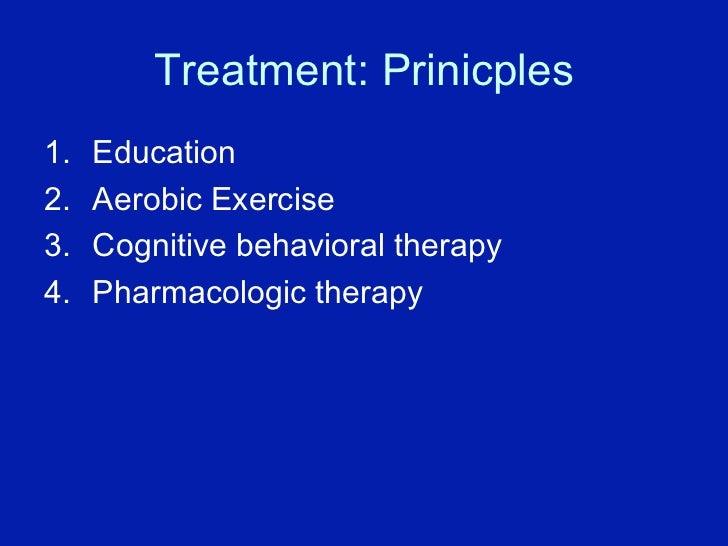 Treatment: Prinicples

1. Education
2. Aerobic Exercise
3. Cognitive behavioral therapy
4. Pharmacologic therapy